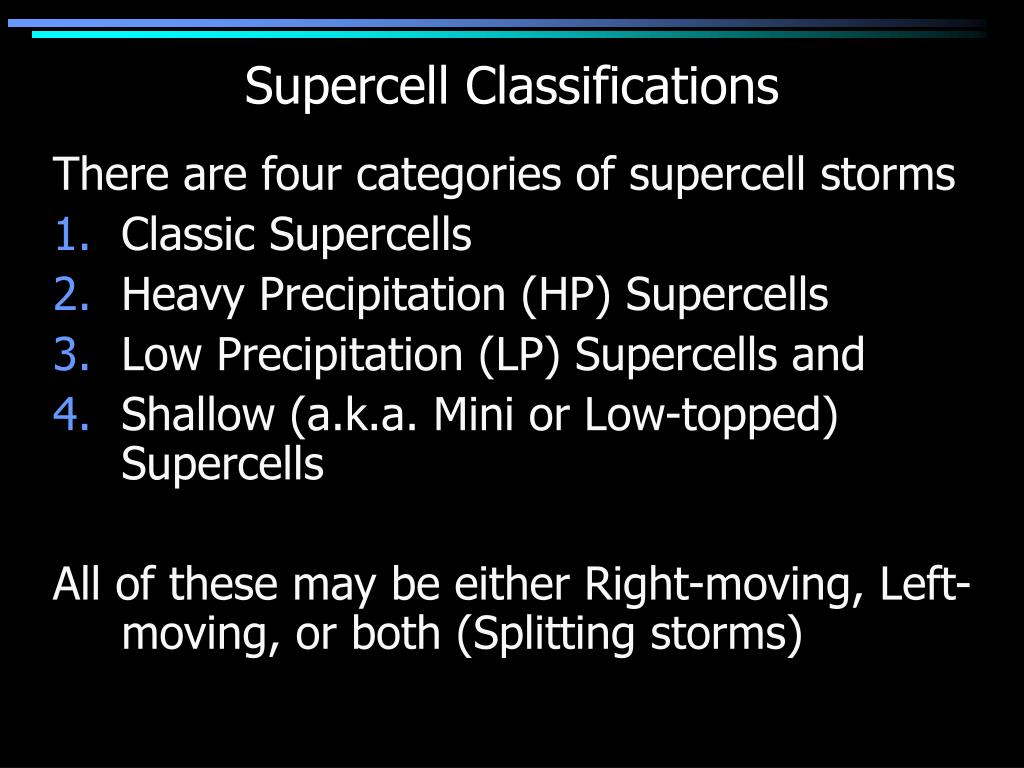 Supercell Classifications

There are four categories of supercell storms
1. Classic Supercells
2. Heavy Precipitation (HP) Supercells
3. Low Precipitation (LP) Supercells and
4. Shallow (a.k.a. Mini or Low-topped) Supercells

All of these may be either Right-moving, Left-moving, or both (Splitting storms)